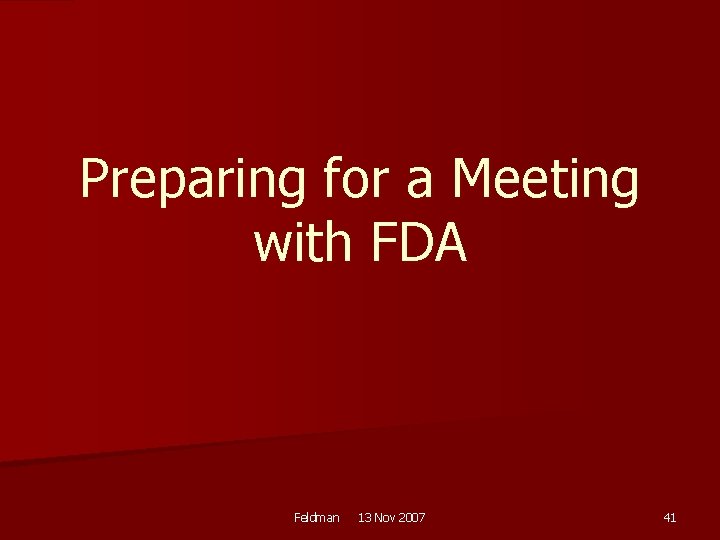 Preparing for a Meeting with FDA

Feldman 13 Nov 2007

41